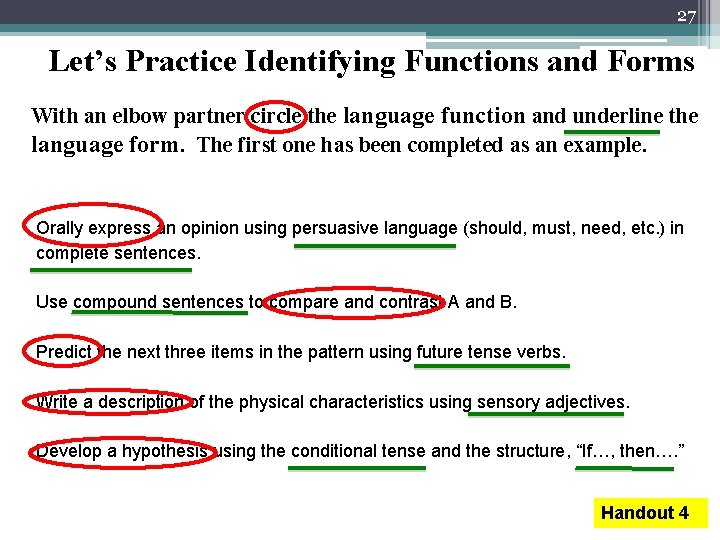 27

Let's Practice Identifying Functions and Forms

With an elbow partner circle the language function and underline the language form. The first one has been completed as an example.

Orally express an opinion using persuasive language (should, must, need, etc.) in complete sentences.

Use compound sentences to compare and contrast A and B.

Predict the next three items in the pattern using future tense verbs.

Write a description of the physical characteristics using sensory adjectives.

Develop a hypothesis using the conditional tense and the structure, "If…, then…."

Handout 4